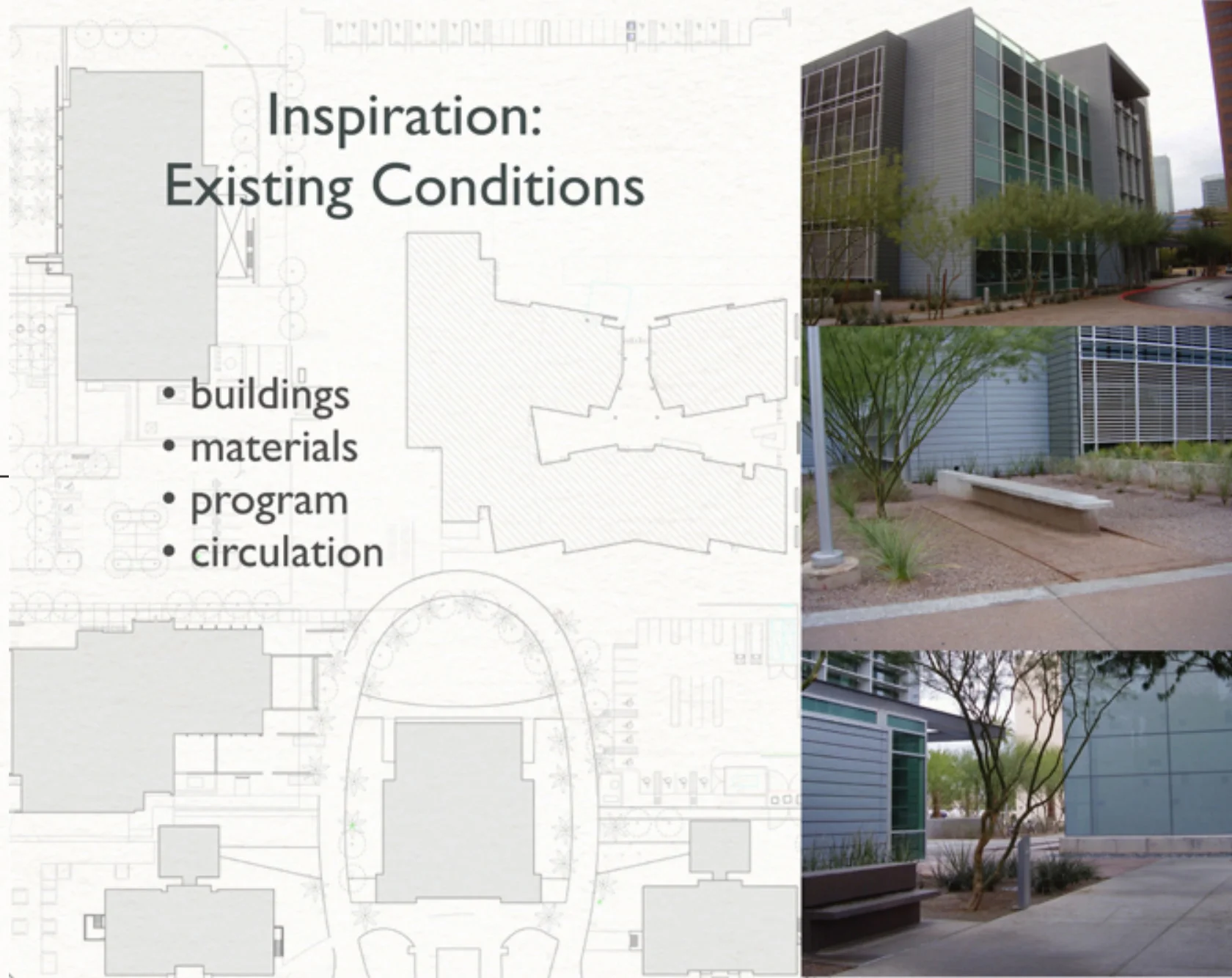 Inspiration:
Existing Conditions

• buildings
• materials
• program
• circulation